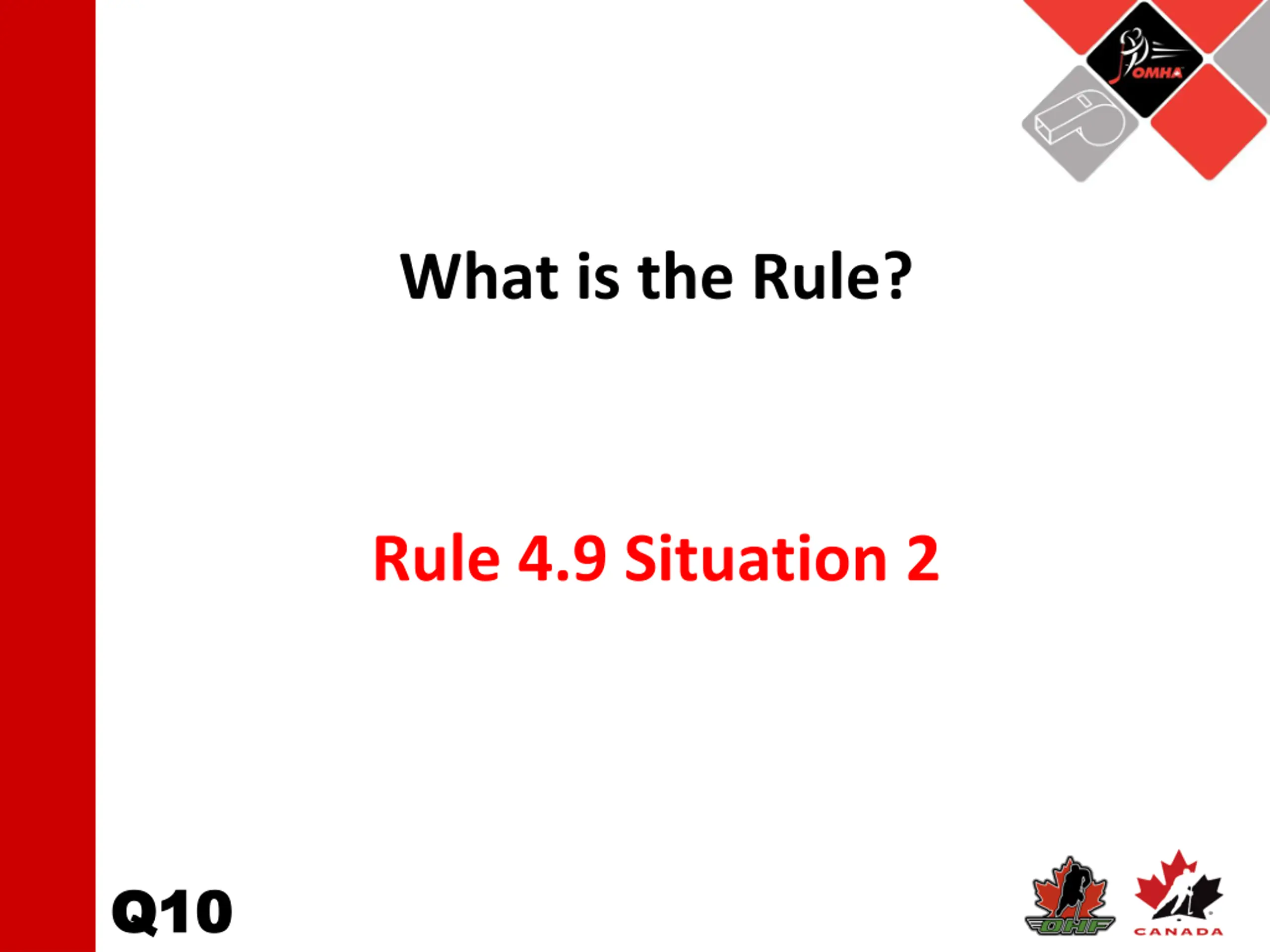 OMHA

What is the Rule?

Rule 4.9 Situation 2

Q10

OHF

CANADA